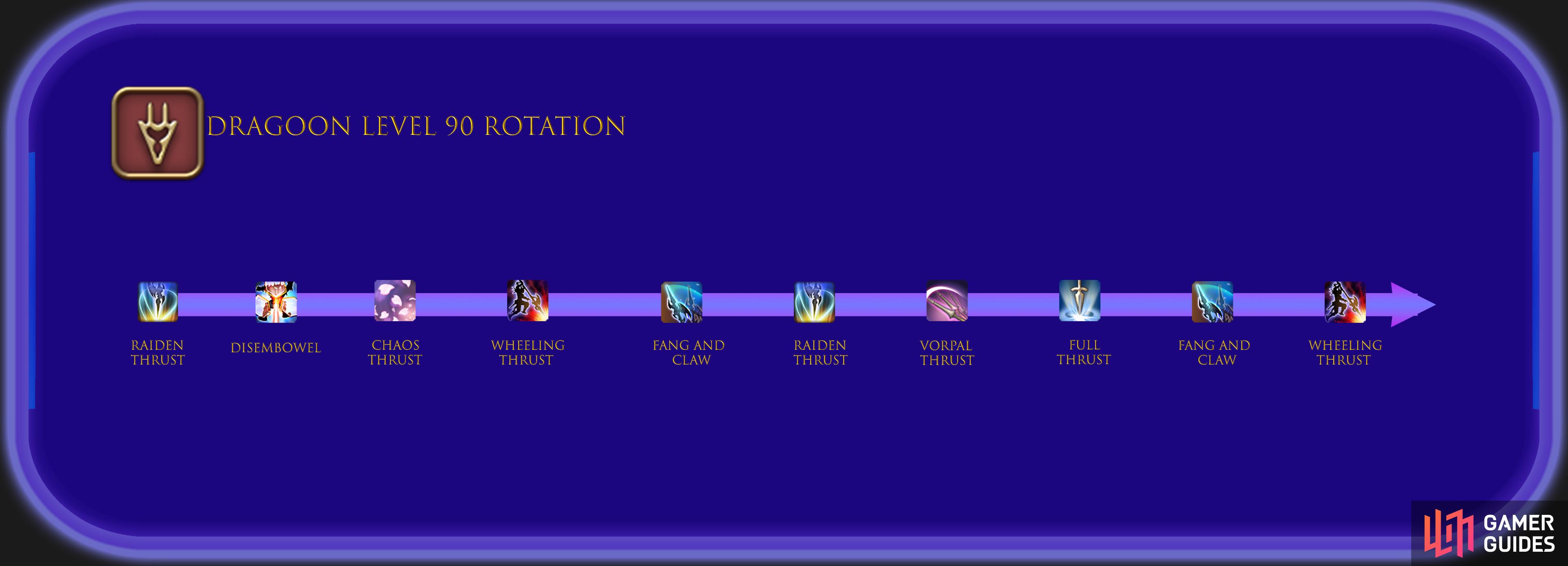 DRAGOON LEVEL 90 ROTATION

RAIDEN THRUST

DISEMBOWEL

CHAOS THRUST

WHEELING THRUST

FANG AND CLAW

RAIDEN THRUST

VORPAL THRUST

FULL THRUST

FANG AND CLAW

WHEELING THRUST

GAMER GUIDES